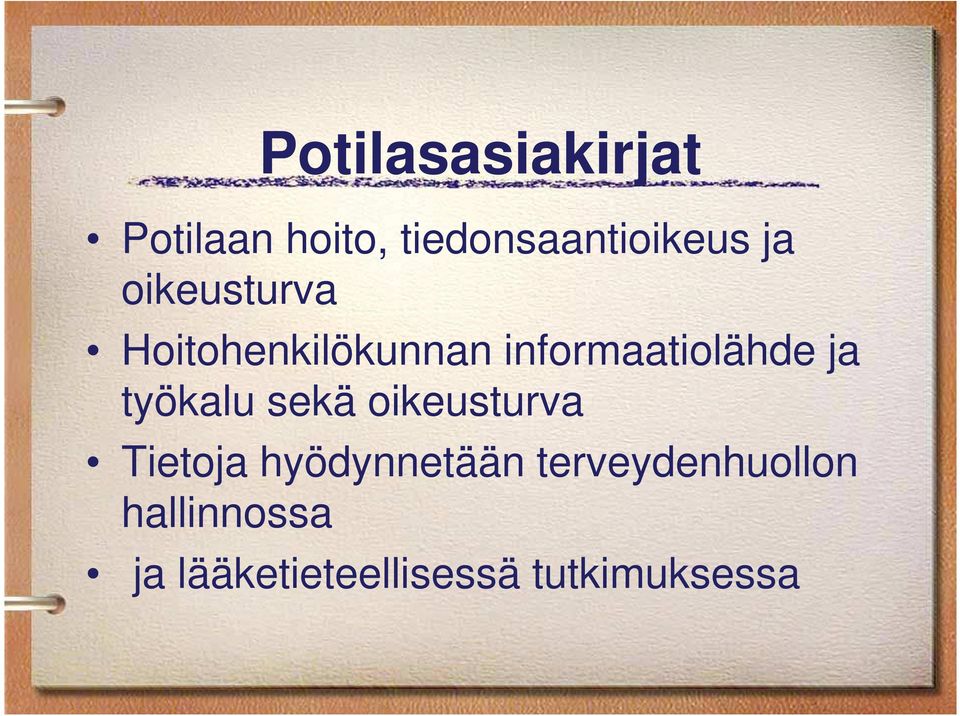 Potilasasiakirjat

• Potilaan hoito, tiedonsaantioikeus ja oikeusturva
• Hoitohenkilökunnan informaatiolähde ja työkalu sekä oikeusturva
• Tietoja hyödynnetään terveydenhuollon hallinnossa
• ja lääketieteellisessä tutkimuksessa